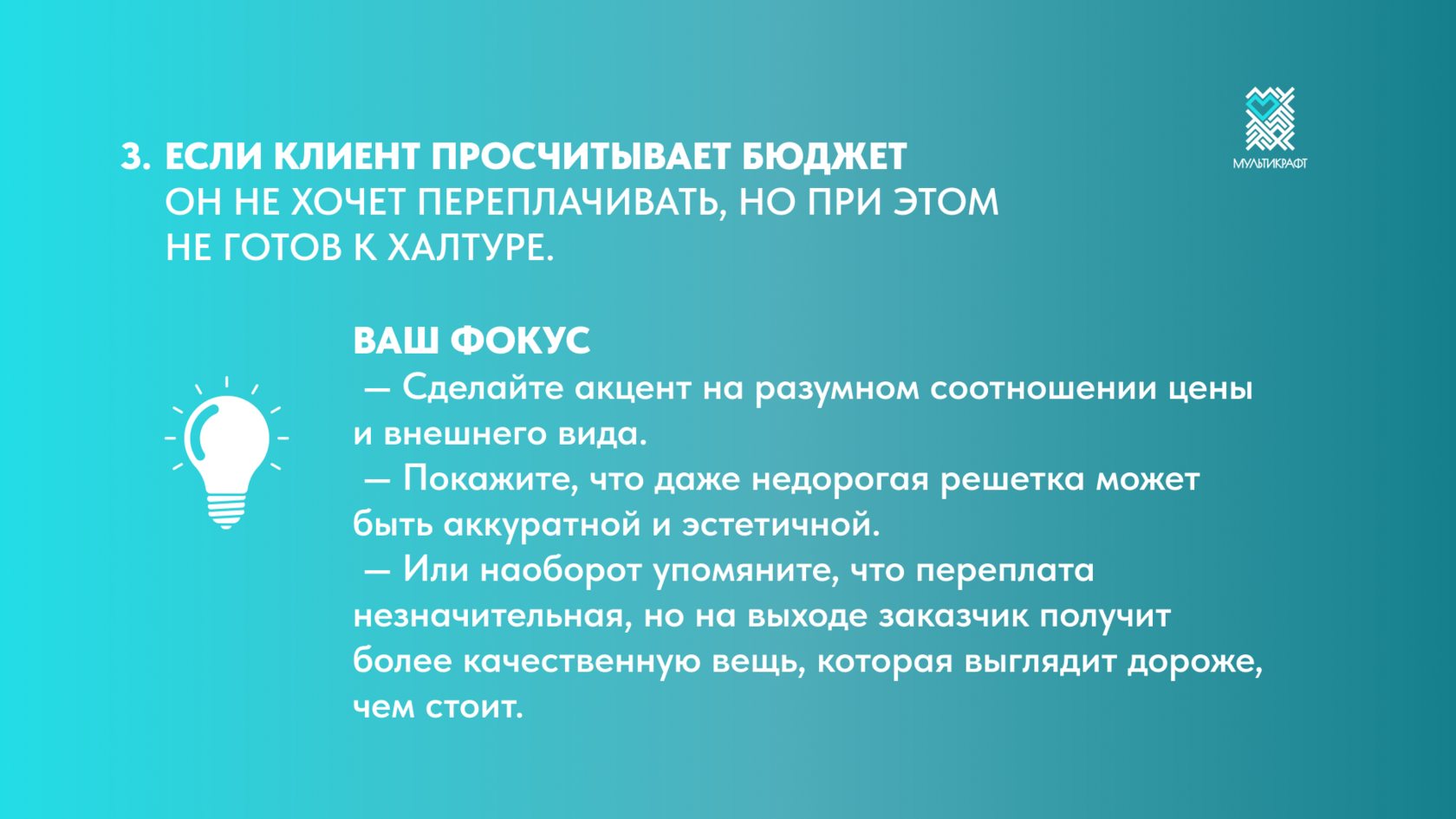 МУЛЬТИКРАФТ

3. ЕСЛИ КЛИЕНТ ПРОСЧИТЫВАЕТ БЮДЖЕТ
ОН НЕ ХОЧЕТ ПЕРЕПЛАЧИВАТЬ, НО ПРИ ЭТОМ НЕ ГОТОВ К ХАЛТУРЕ.

ВАШ ФОКУС
— Сделайте акцент на разумном соотношении цены и внешнего вида.
— Покажите, что даже недорогая решетка может быть аккуратной и эстетичной.
— Или наоборот упомяните, что переплата незначительная, но на выходе заказчик получит более качественную вещь, которая выглядит дороже, чем стоит.